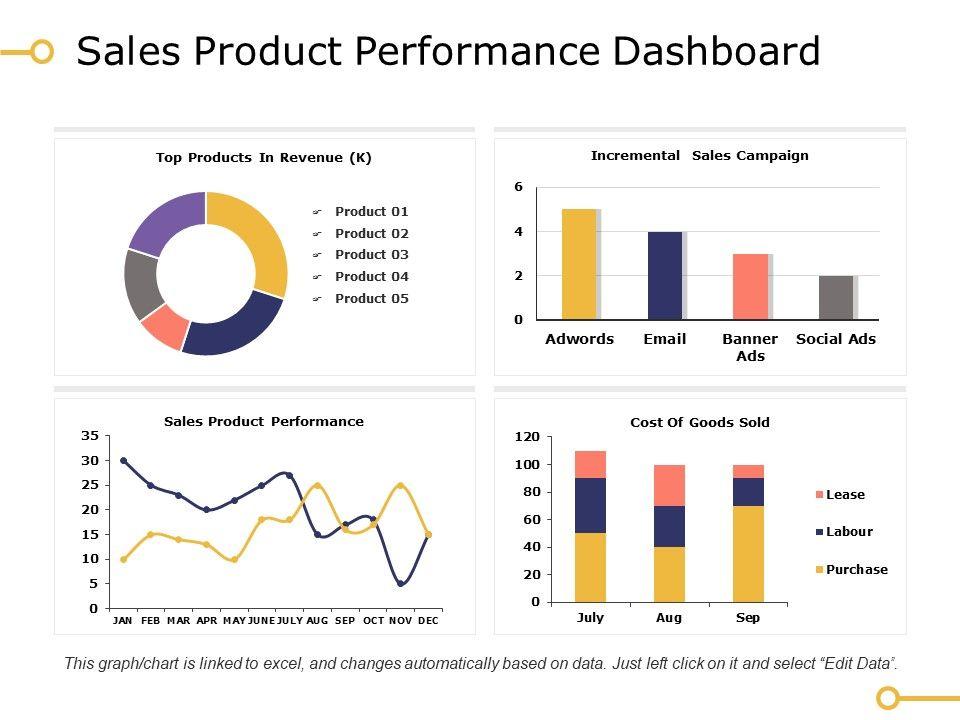 Sales Product Performance Dashboard

Top Products In Revenue (K)

Product 01
Product 02
Product 03
Product 04
Product 05

Incremental Sales Campaign

6
4
2
0
Adwords
Email
Banner Ads
Social Ads

Sales Product Performance

35
30
25
20
15
10
5
0
JAN FEB MAR APR MAY JUNE JULY AUG SEP OCT NOV DEC

Cost Of Goods Sold

120
100
80
60
40
20
0
July
Aug
Sep

Lease
Labour
Purchase

This graph/chart is linked to excel, and changes automatically based on data. Just left click on it and select "Edit Data".